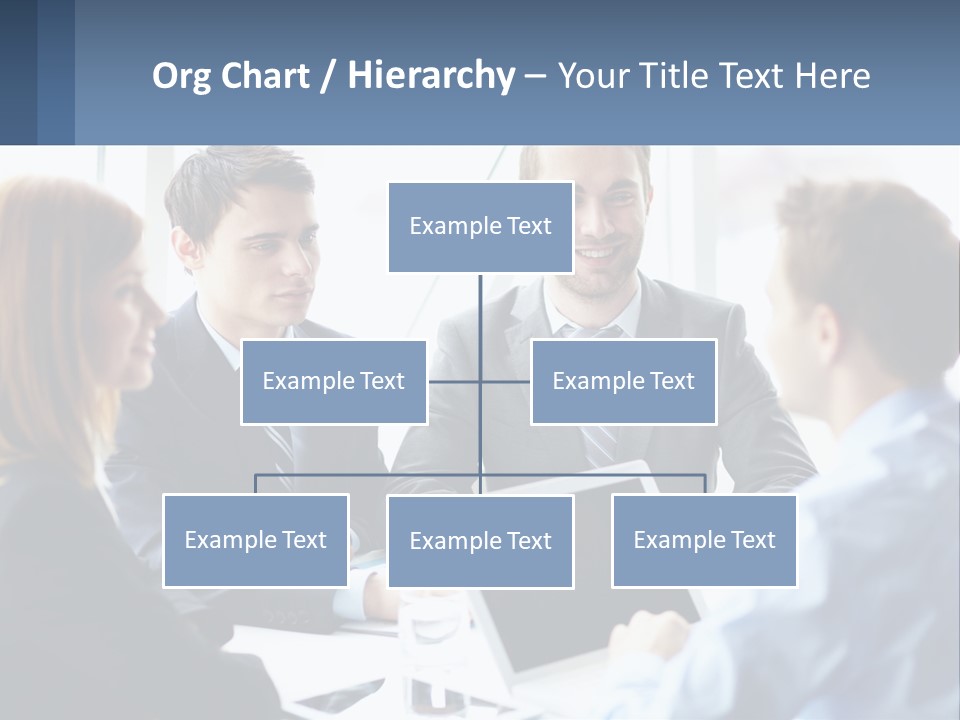 Org Chart / Hierarchy – Your Title Text Here

Example Text

Example Text

Example Text

Example Text

Example Text

Example Text